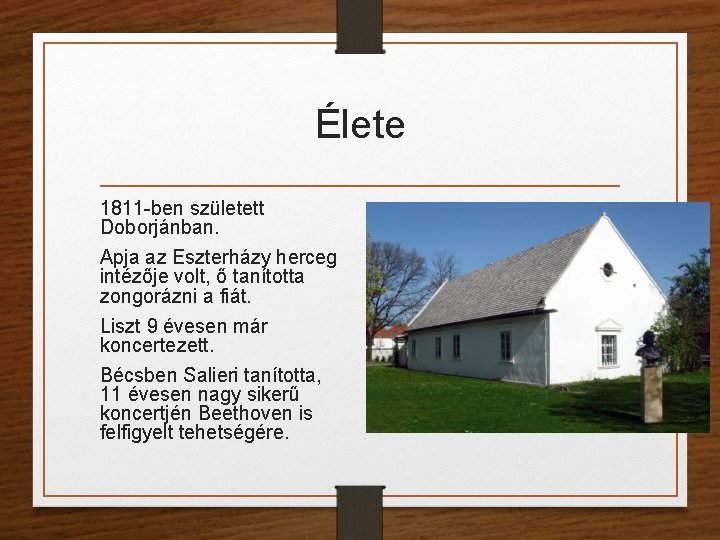 Élete

1811-ben született Doborjánban.

Apja az Eszterházy herceg intézője volt, ő tanította zongorázni a fiát.

Liszt 9 évesen már koncertezett.

Bécsben Salieri tanította, 11 évesen nagy sikerű koncertjén Beethoven is felfigyelt tehetségére.